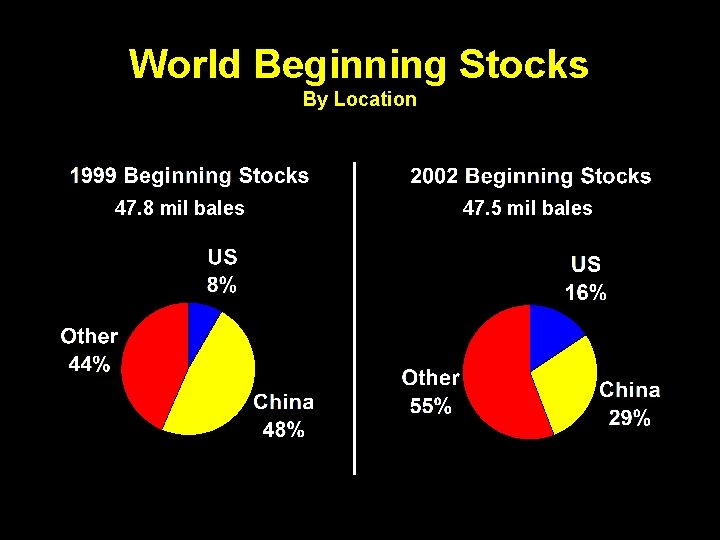 World Beginning Stocks
By Location

1999 Beginning Stocks
47.8 mil bales

US
8%

Other
44%

China
48%

2002 Beginning Stocks
47.5 mil bales

US
16%

Other
55%

China
29%